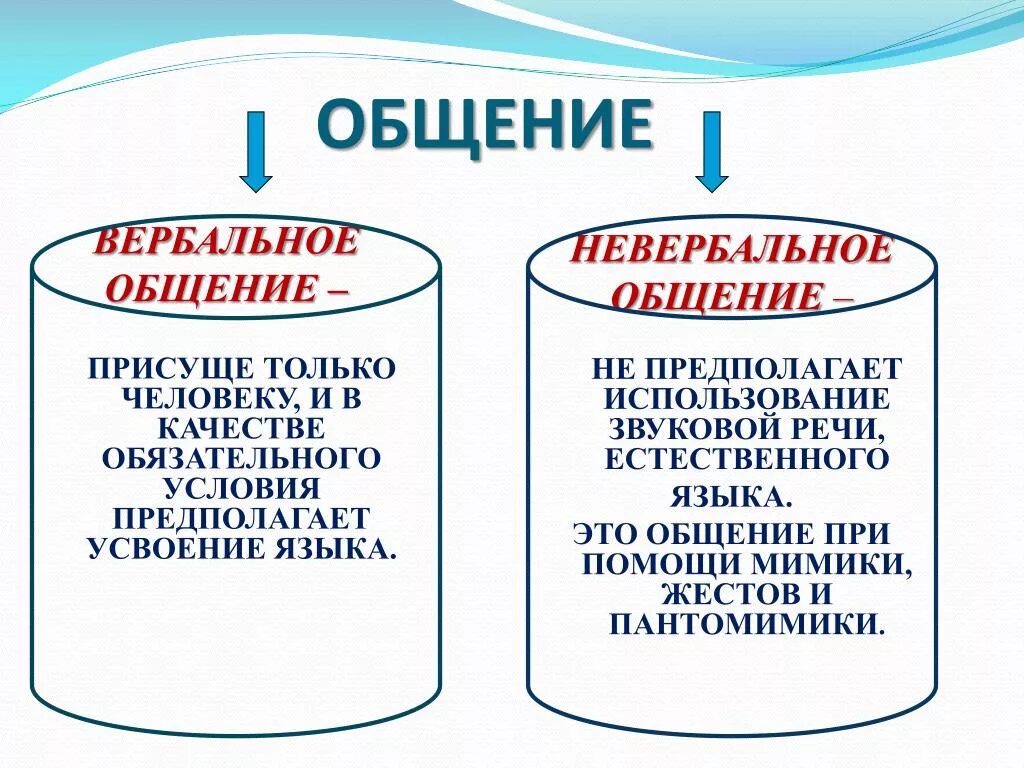 ОБЩЕНИЕ

ВЕРБАЛЬНОЕ ОБЩЕНИЕ –

ПРИСУЩЕ ТОЛЬКО ЧЕЛОВЕКУ, И В КАЧЕСТВЕ ОБЯЗАТЕЛЬНОГО УСЛОВИЯ ПРЕДПОЛАГАЕТ УСВОЕНИЕ ЯЗЫКА.

НЕВЕРБАЛЬНОЕ ОБЩЕНИЕ –

НЕ ПРЕДПОЛАГАЕТ ИСПОЛЬЗОВАНИЕ ЗВУКОВОЙ РЕЧИ, ЕСТЕСТВЕННОГО ЯЗЫКА.

ЭТО ОБЩЕНИЕ ПРИ ПОМОЩИ МИМИКИ, ЖЕСТОВ И ПАНТОМИМИКИ.